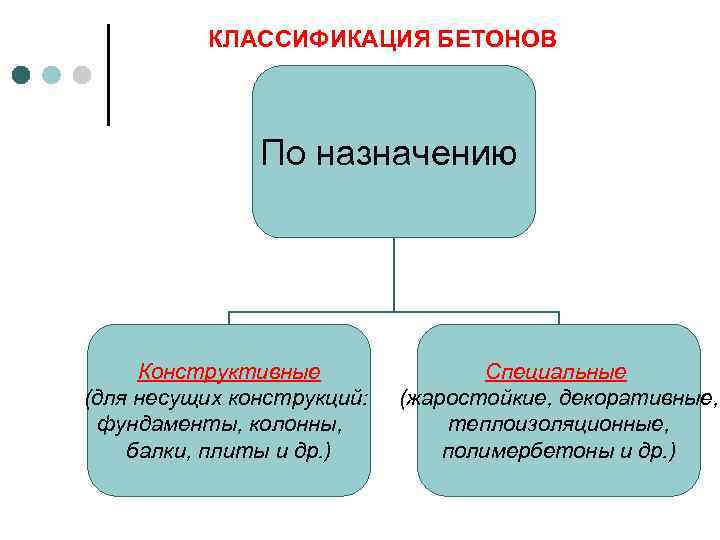 КЛАССИФИКАЦИЯ БЕТОНОВ

По назначению

Конструктивные
(для несущих конструкций: фундаменты, колонны, балки, плиты и др.)

Специальные
(жаростойкие, декоративные, теплоизоляционные, полимербетоны и др.)